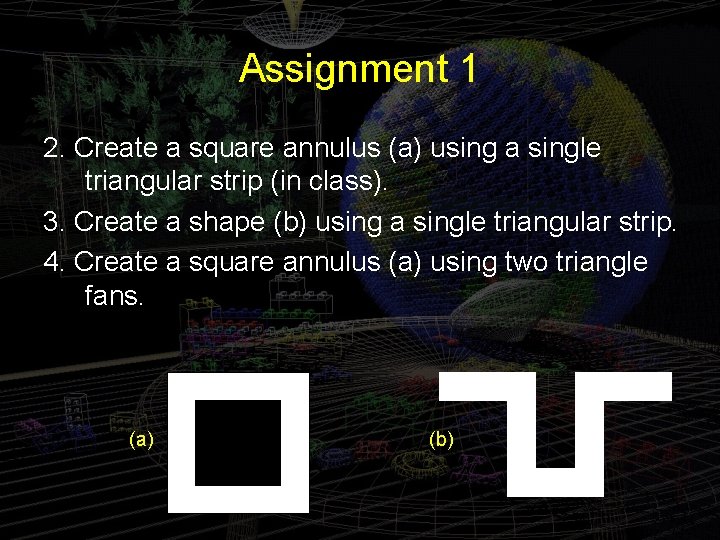 Assignment 1

2. Create a square annulus (a) using a single triangular strip (in class).

3. Create a shape (b) using a single triangular strip.

4. Create a square annulus (a) using two triangle fans.

(a)

(b)